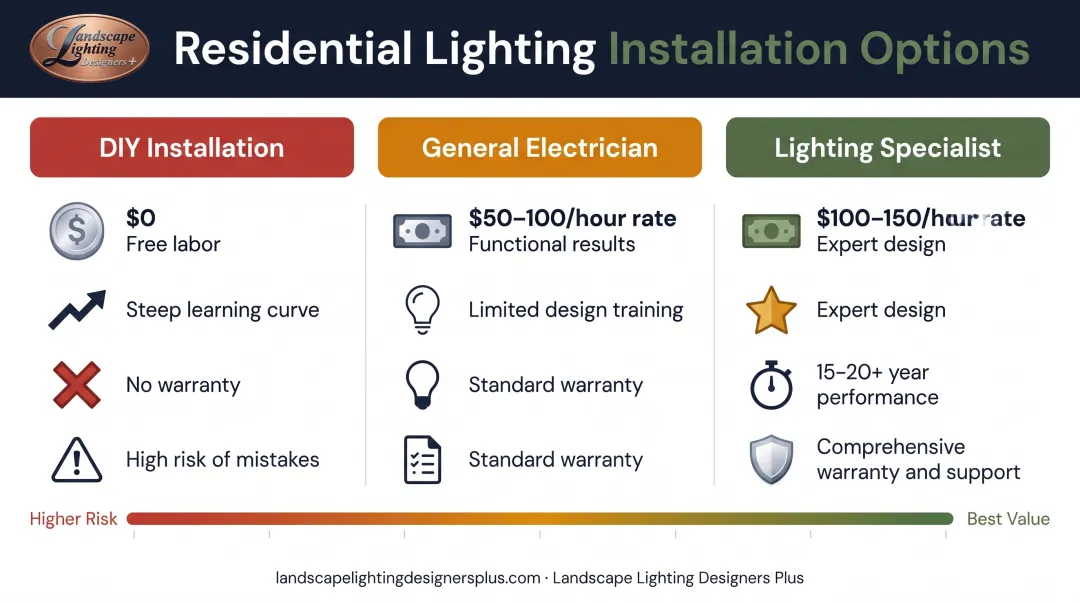 Landscape Lighting Designers+

Residential Lighting Installation Options

DIY Installation

$0
Free labor

Steep learning curve

No warranty

High risk of mistakes

General Electrician

$50–100/hour rate
Functional results

Limited design training

Standard warranty

Standard warranty

Lighting Specialist

$100–150/hour rate
Expert design

Expert design

15–20+ year performance

Comprehensive warranty and support

Higher Risk

Best Value

landscapelightingdesignersplus.com · Landscape Lighting Designers Plus